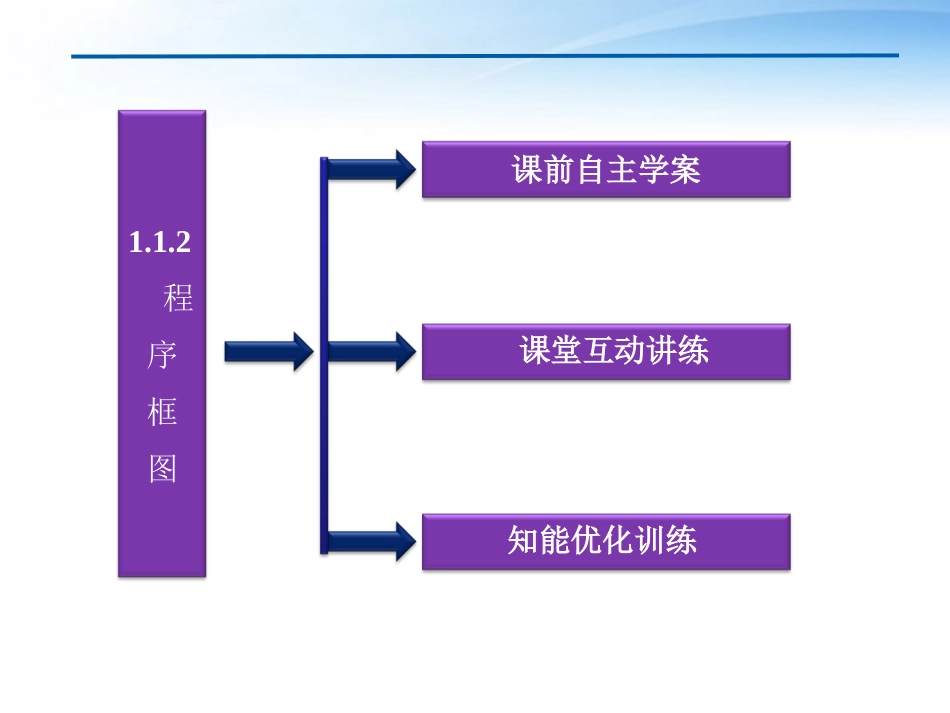 1.1.2 程序框图

课前自主学案

课堂互动讲练

知能优化训练